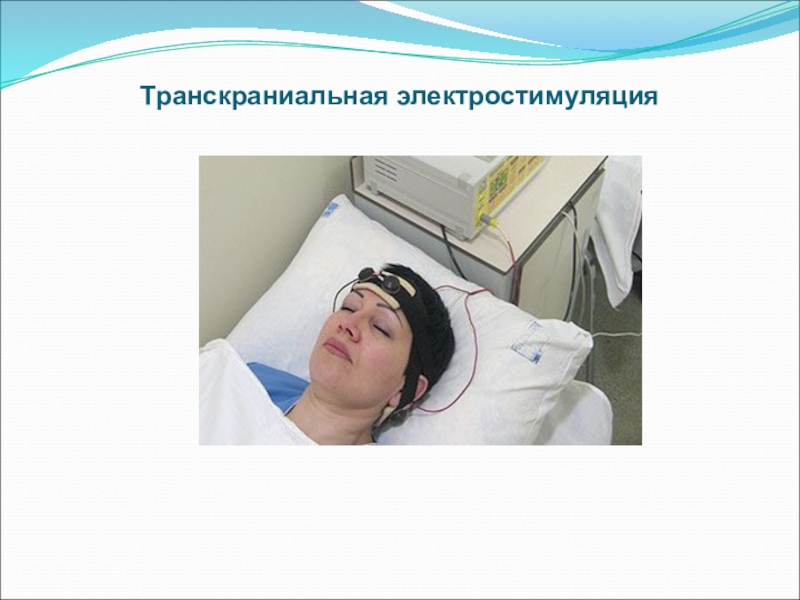 Транскраниальная электростимуляция